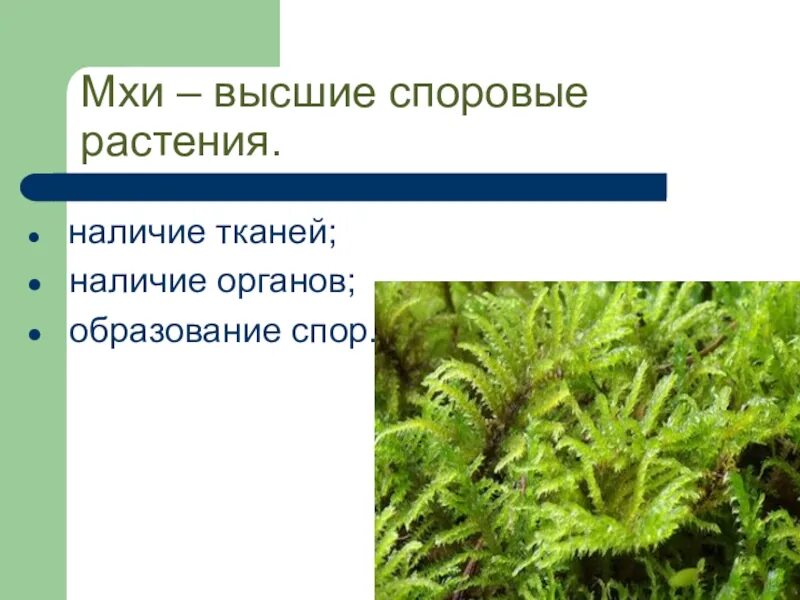 Мхи – высшие споровые растения.

- наличие тканей;
- наличие органов;
- образование спор.